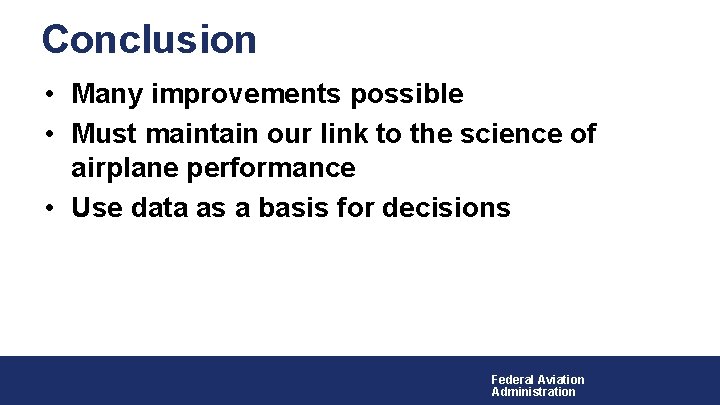 Conclusion

• Many improvements possible
• Must maintain our link to the science of airplane performance
• Use data as a basis for decisions

Federal Aviation Administration